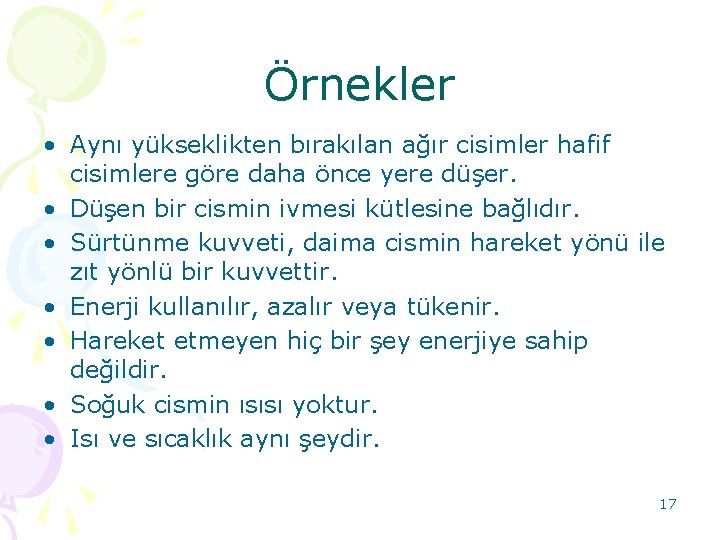 Örnekler

• Aynı yükseklikten bırakılan ağır cisimler hafif cisimlere göre daha önce yere düşer.
• Düşen bir cismin ivmesi kütlesine bağlıdır.
• Sürtünme kuvveti, daima cismin hareket yönü ile zıt yönlü bir kuvvettir.
• Enerji kullanılır, azalır veya tükenir.
• Hareket etmeyen hiç bir şey enerjiye sahip değildir.
• Soğuk cismin ısısı yoktur.
• Isı ve sıcaklık aynı şeydir.

17